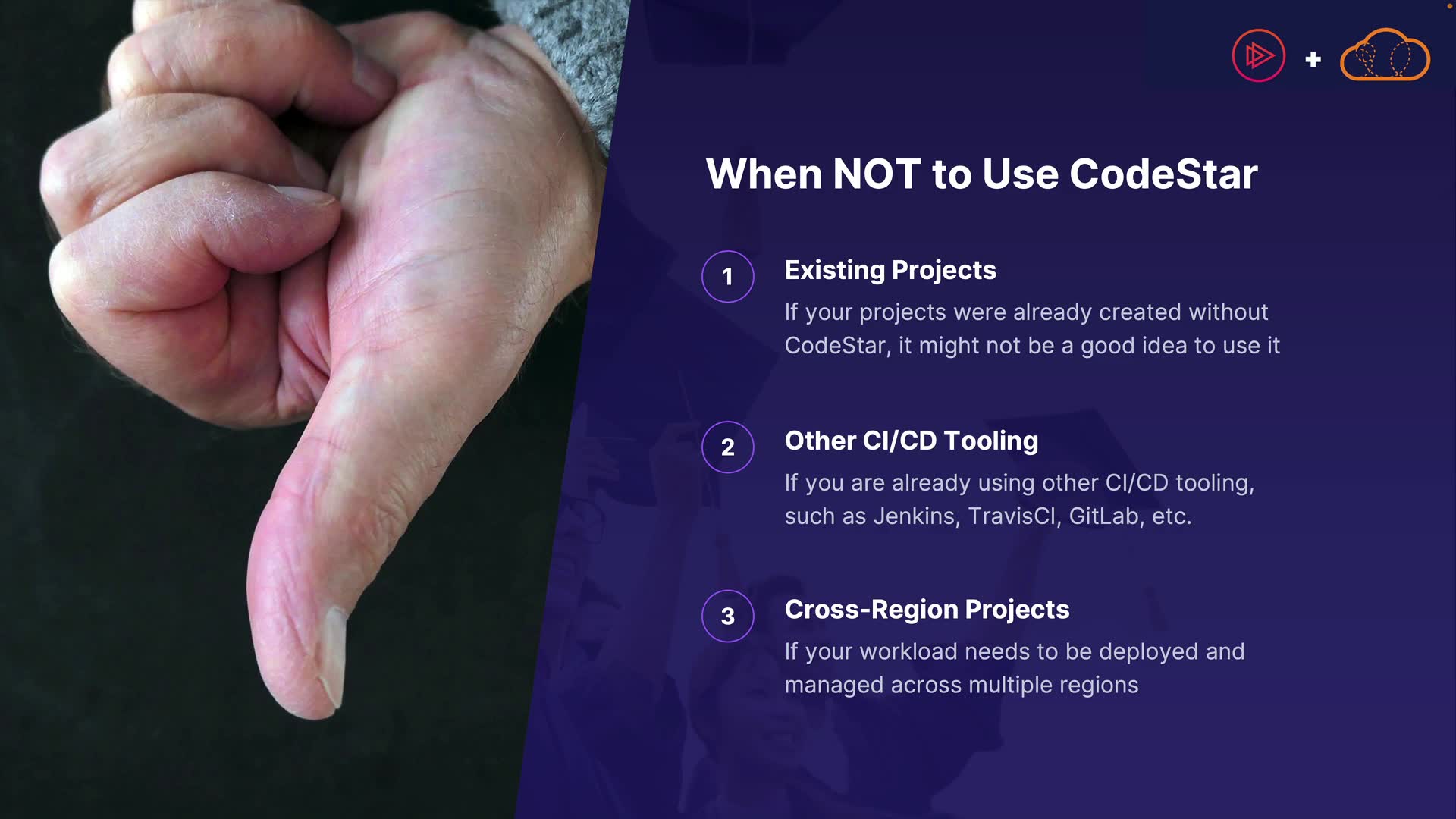 +

When NOT to Use CodeStar

1
Existing Projects
If your projects were already created without CodeStar, it might not be a good idea to use it

2
Other CI/CD Tooling
If you are already using other CI/CD tooling, such as Jenkins, TravisCI, GitLab, etc.

3
Cross-Region Projects
If your workload needs to be deployed and managed across multiple regions